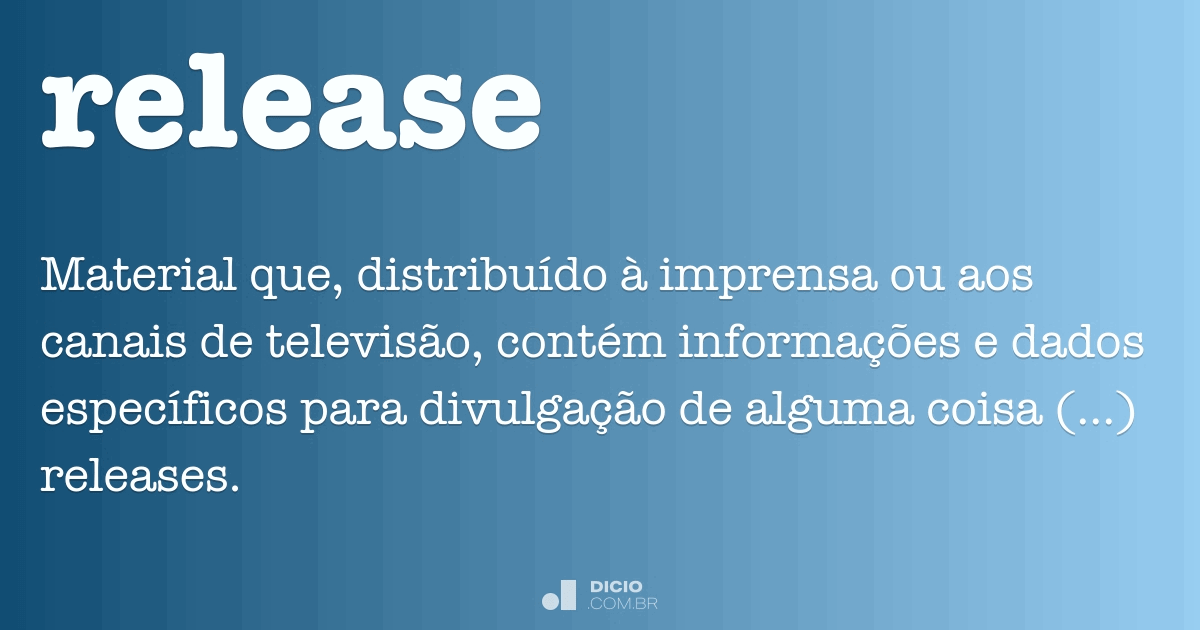 release

Material que, distribuído à imprensa ou aos canais de televisão, contém informações e dados específicos para divulgação de alguma coisa (...) releases.

DICIO .COM.BR